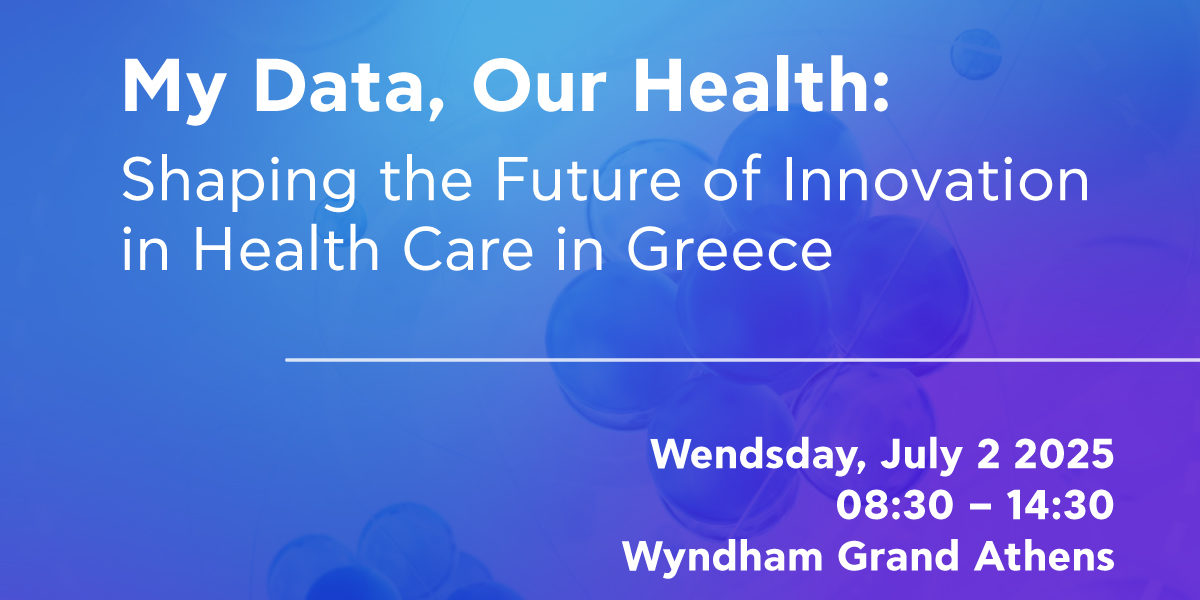 My Data, Our Health:
Shaping the Future of Innovation in Health Care in Greece

Wendsday, July 2 2025
08:30 – 14:30
Wyndham Grand Athens